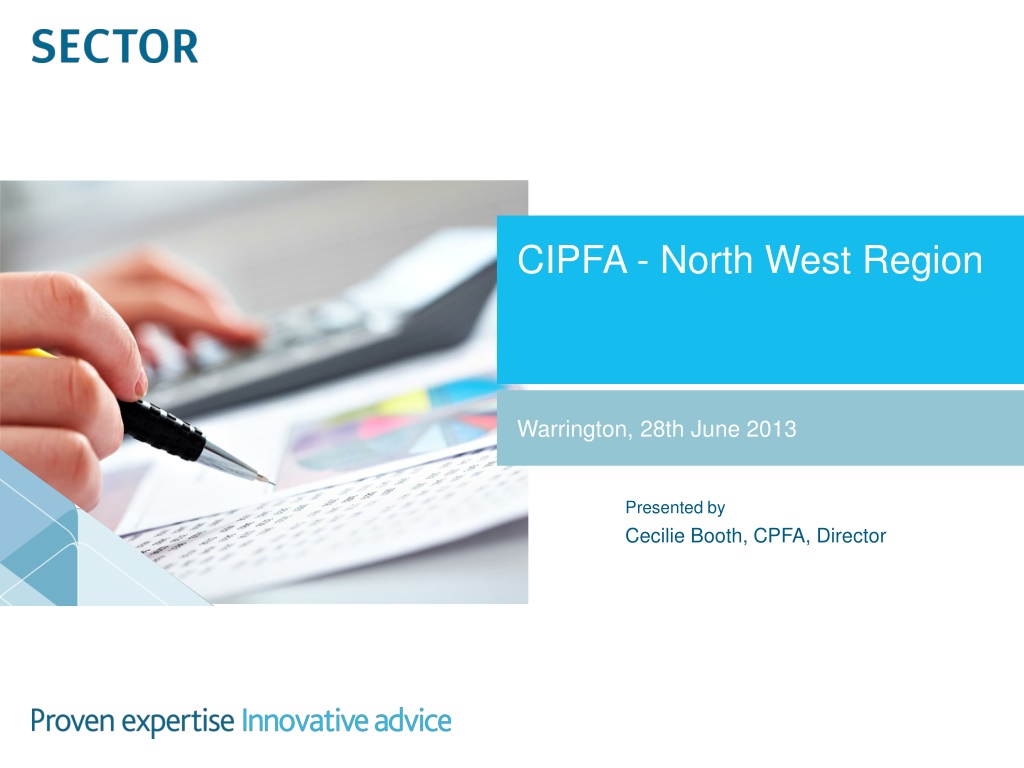 SECTOR

CIPFA - North West Region

Warrington, 28th June 2013

Presented by
Cecilie Booth, CPFA, Director

Proven expertise Innovative advice